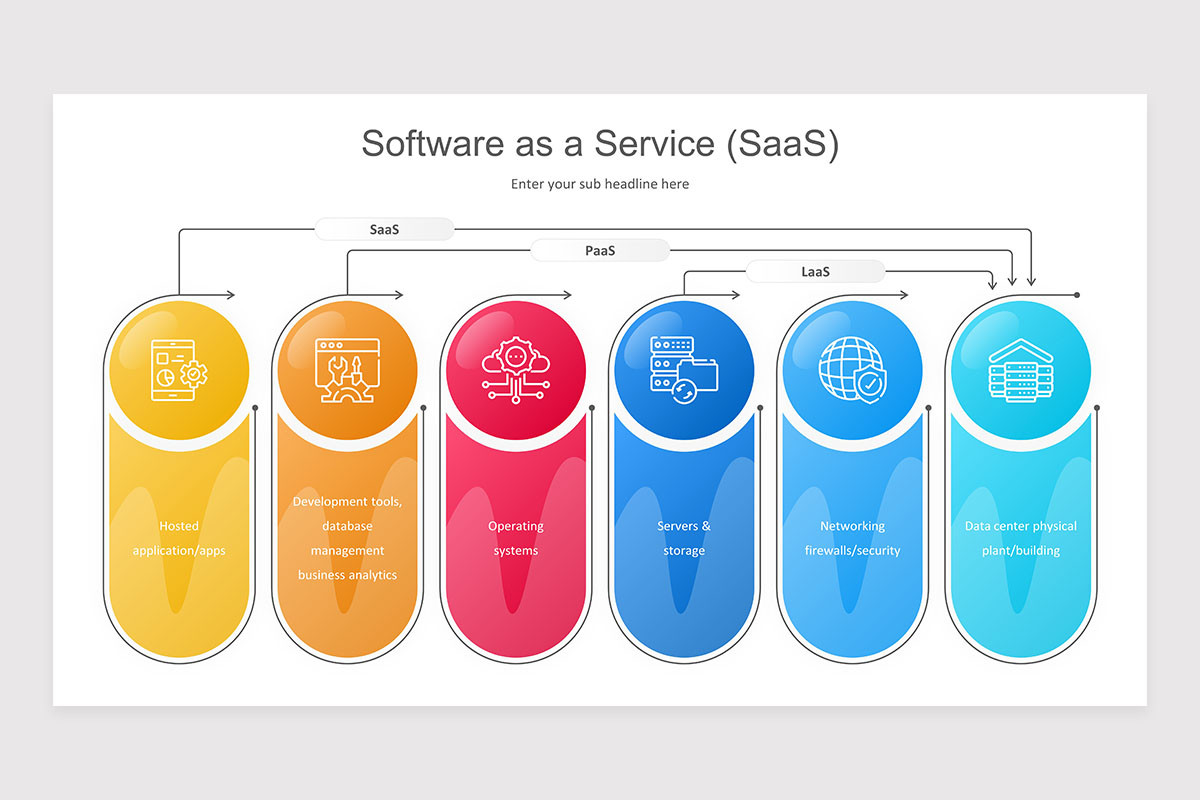 Software as a Service (SaaS)

Enter your sub headline here

SaaS

PaaS

LaaS

Hosted application/apps

Development tools, database management business analytics

Operating systems

Servers & storage

Networking firewalls/security

Data center physical plant/building